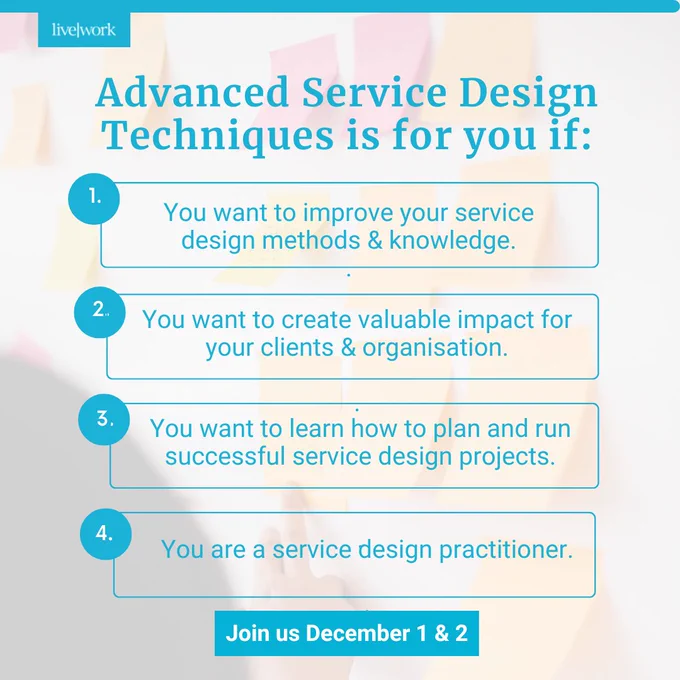 live|work

Advanced Service Design Techniques is for you if:

1. You want to improve your service design methods & knowledge.

2. You want to create valuable impact for your clients & organisation.

3. You want to learn how to plan and run successful service design projects.

4. You are a service design practitioner.

Join us December 1 & 2